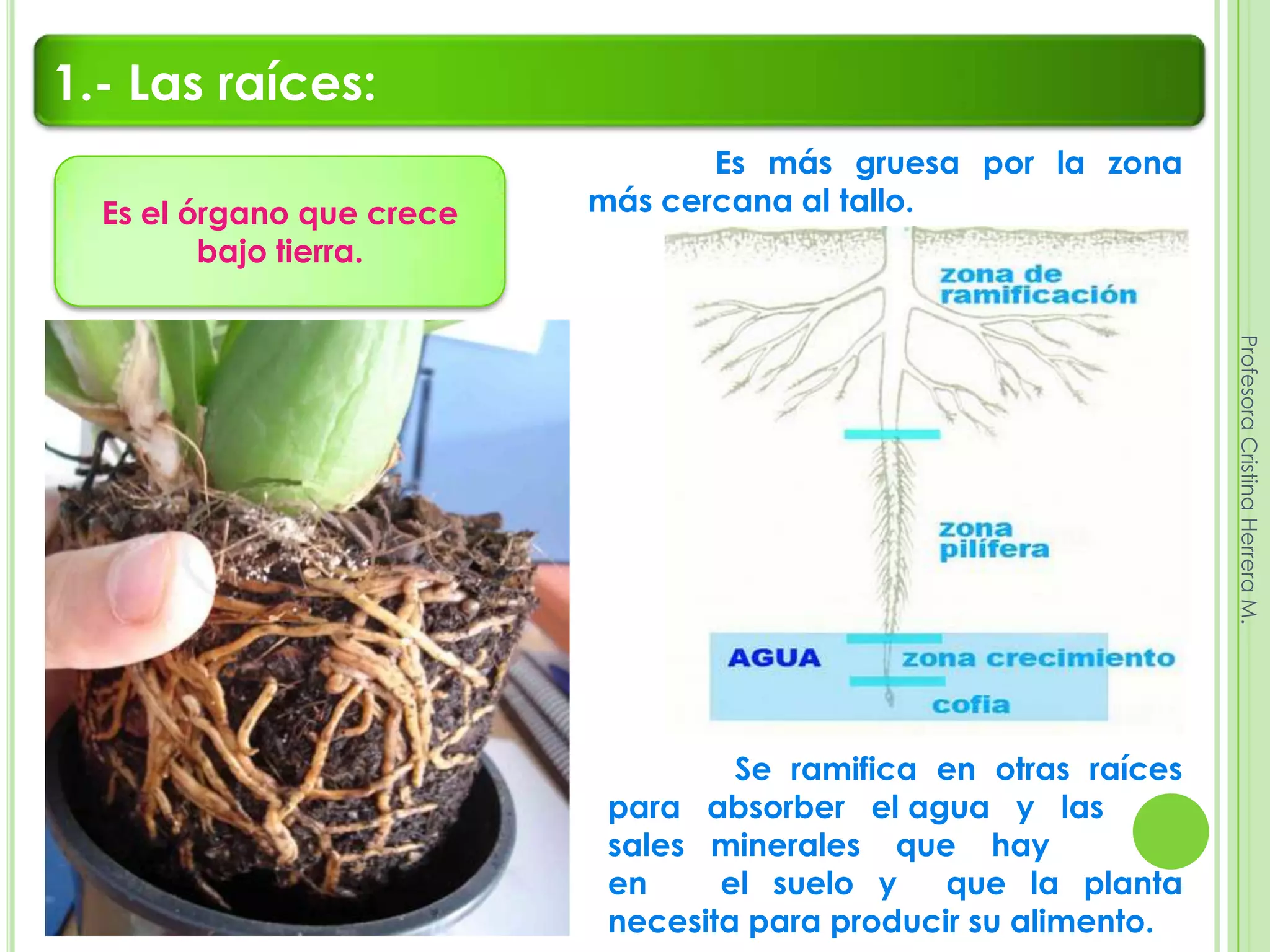 1.- Las raíces:

Es el órgano que crece bajo tierra.

Es más gruesa por la zona más cercana al tallo.

zona de ramificación

zona pilífera

AGUA

zona crecimiento

cofia

Se ramifica en otras raíces para absorber el agua y las sales minerales que hay en el suelo y que la planta necesita para producir su alimento.

Profesora Cristina Herrera M.